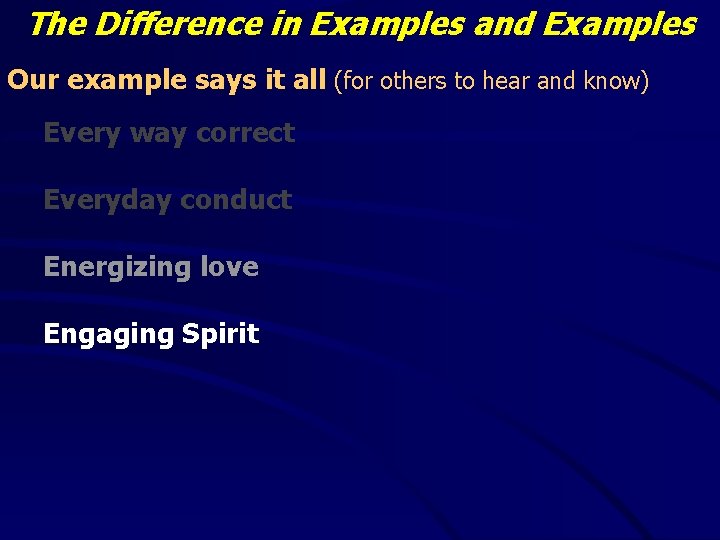 The Difference in Examples and Examples

Our example says it all (for others to hear and know)

Every way correct

Everyday conduct

Energizing love

Engaging Spirit